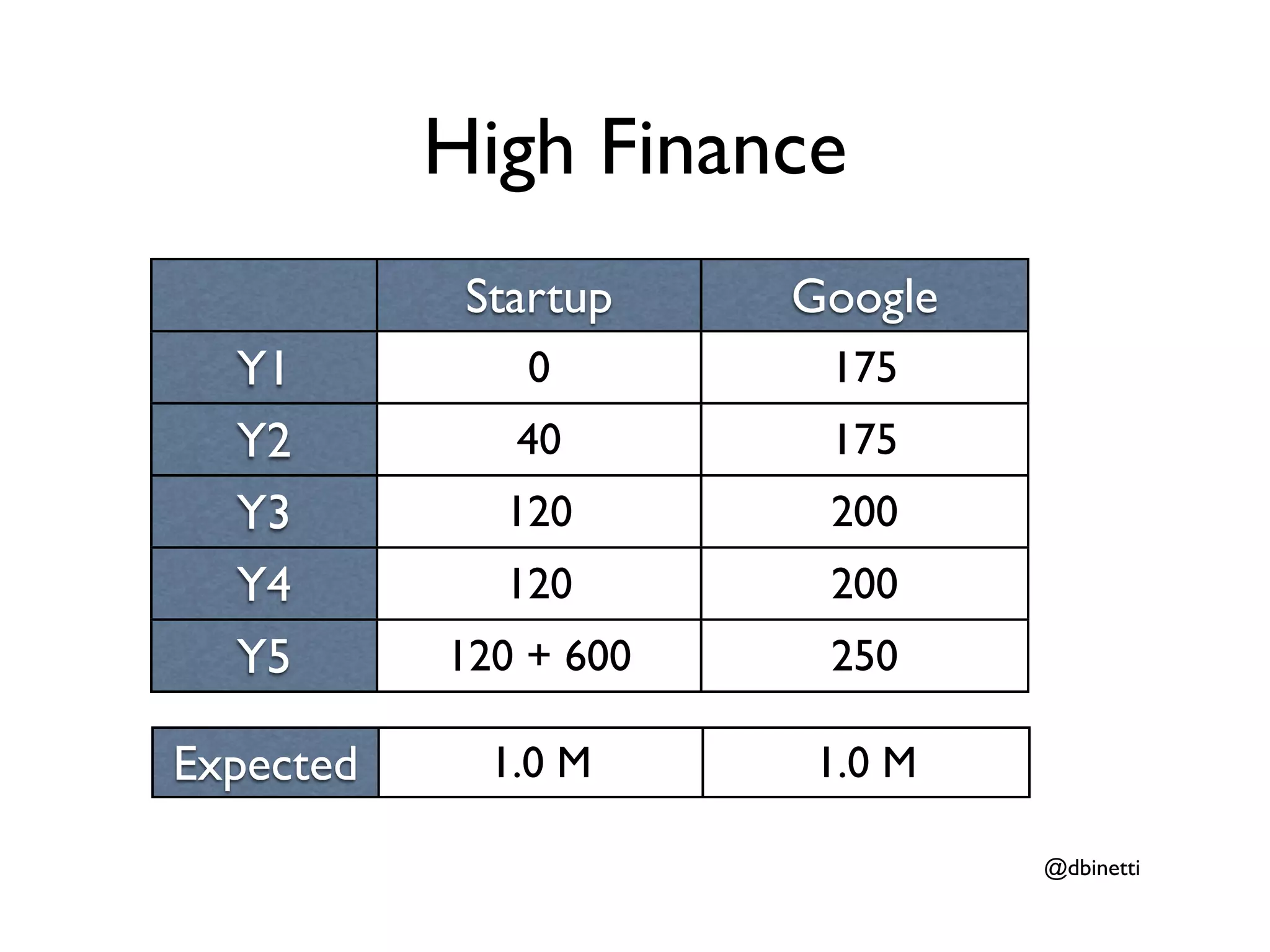 High Finance

| | Startup | Google |
|---|---|---|
| Y1 | 0 | 175 |
| Y2 | 40 | 175 |
| Y3 | 120 | 200 |
| Y4 | 120 | 200 |
| Y5 | 120 + 600 | 250 |

| Expected | 1.0 M | 1.0 M |
|---|---|---|

@dbinetti